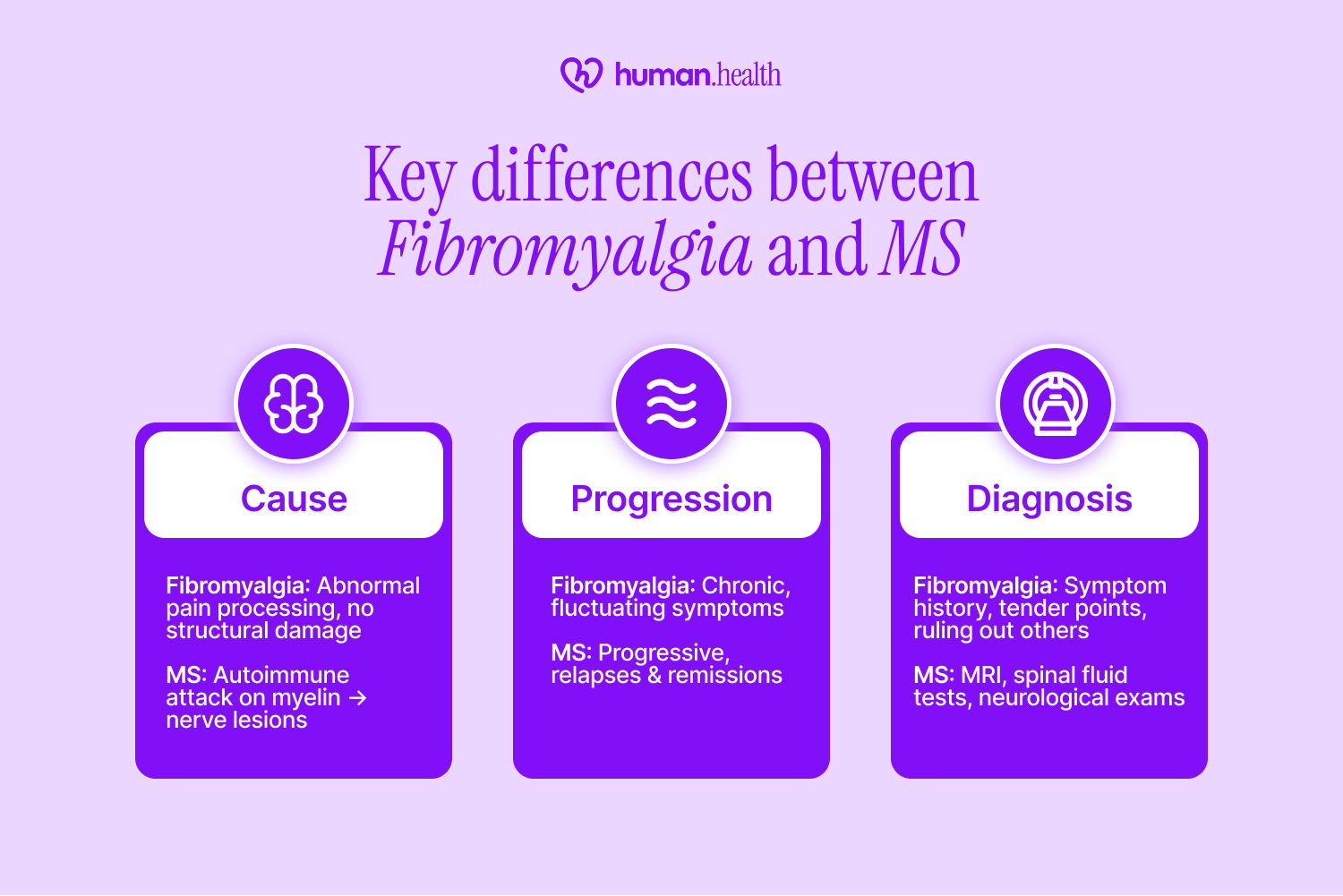 human.health

Key differences between Fibromyalgia and MS

Cause

Fibromyalgia: Abnormal pain processing, no structural damage

MS: Autoimmune attack on myelin → nerve lesions

Progression

Fibromyalgia: Chronic, fluctuating symptoms

MS: Progressive, relapses & remissions

Diagnosis

Fibromyalgia: Symptom history, tender points, ruling out others

MS: MRI, spinal fluid tests, neurological exams